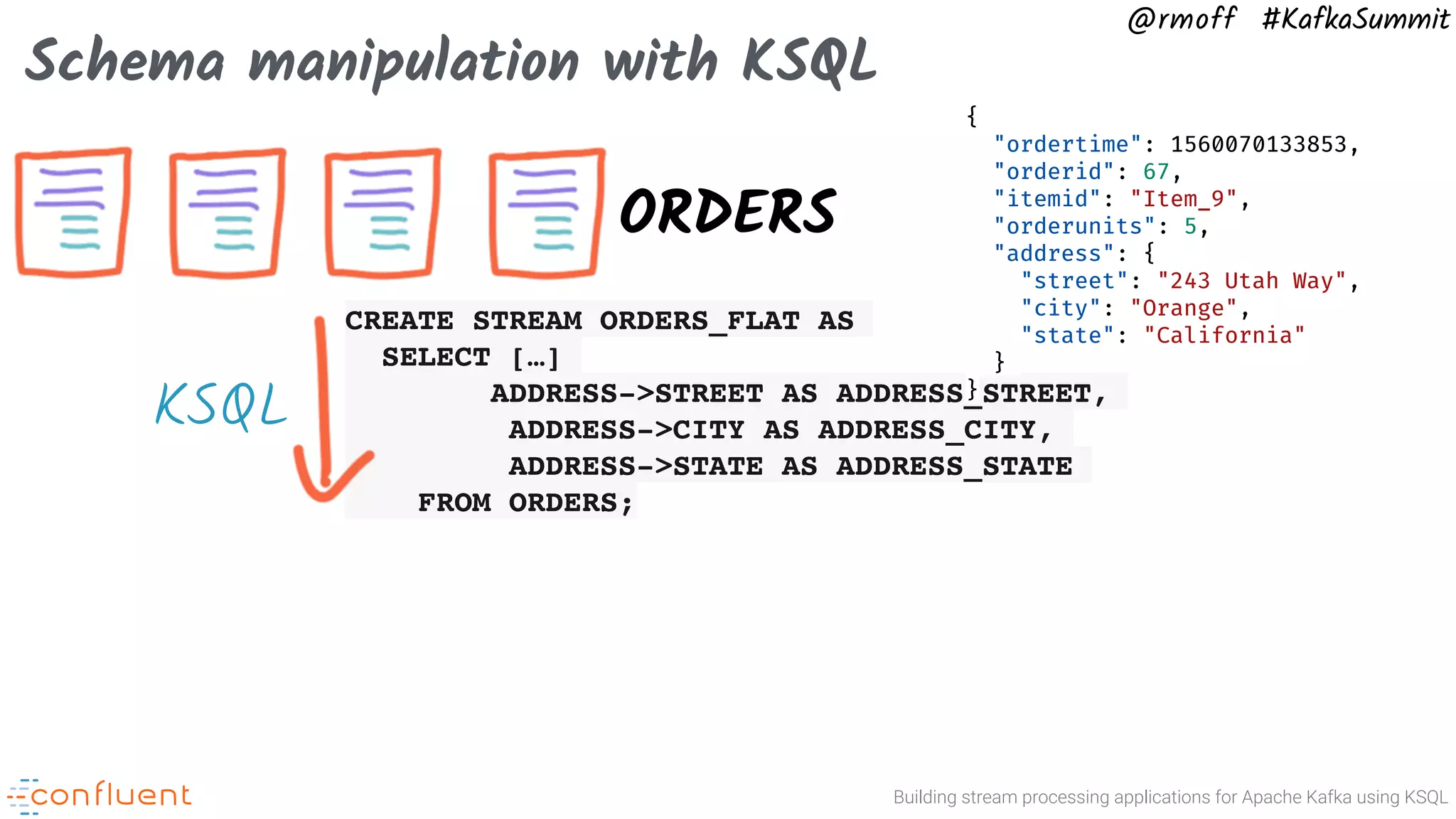 @rmoff #KafkaSummit

Schema manipulation with KSQL

ORDERS

{
"ordertime": 1560070133853,
"orderid": 67,
"itemid": "Item_9",
"orderunits": 5,
"address": {
"street": "243 Utah Way",
"city": "Orange",
"state": "California"
}
}

KSQL

CREATE STREAM ORDERS_FLAT AS
SELECT [...]
ADDRESS->STREET AS ADDRESS_STREET,
ADDRESS->CITY AS ADDRESS_CITY,
ADDRESS->STATE AS ADDRESS_STATE
FROM ORDERS;

confluent

Building stream processing applications for Apache Kafka using KSQL